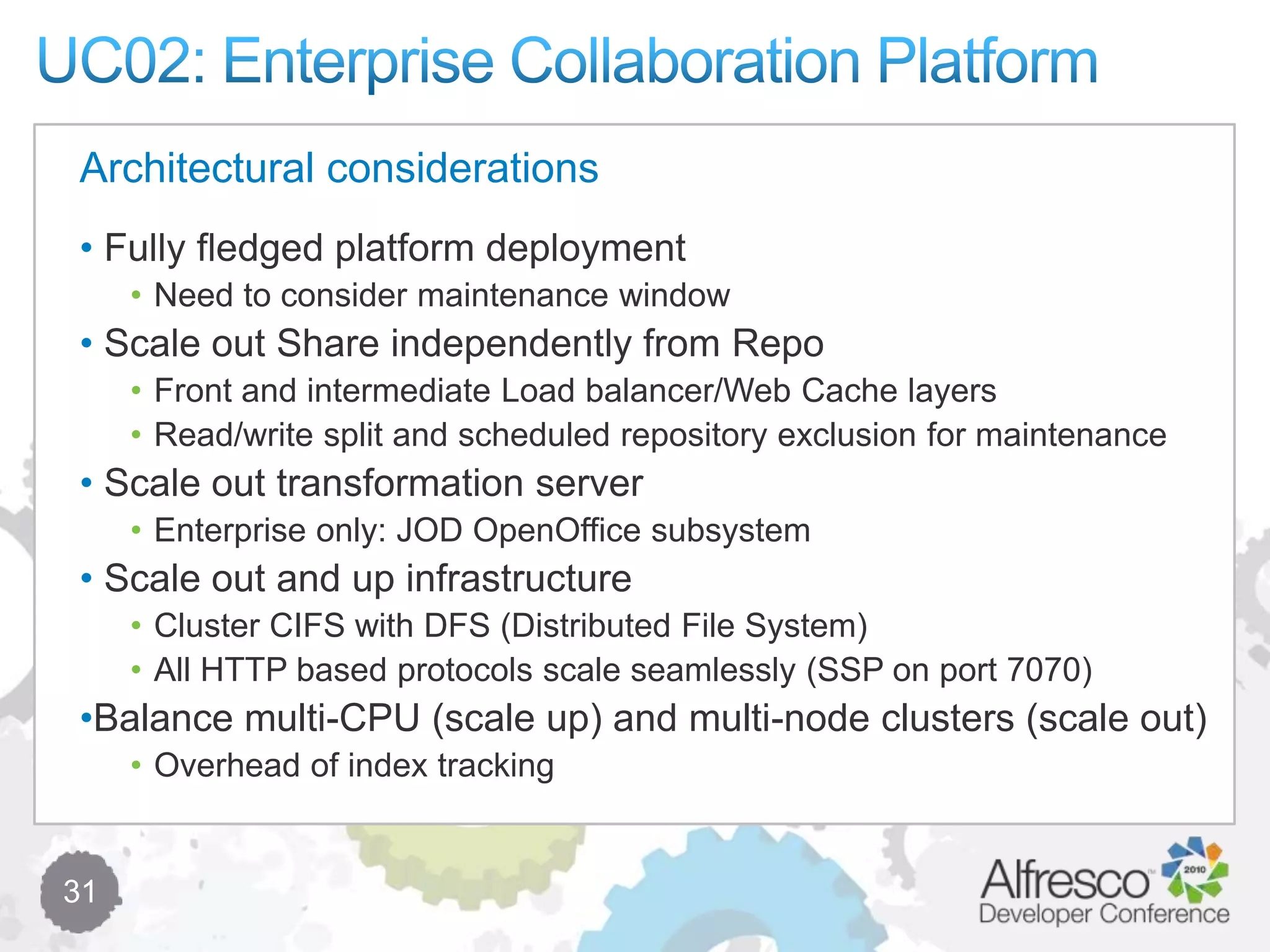 UC02: Enterprise Collaboration Platform

Architectural considerations

• Fully fledged platform deployment
• Need to consider maintenance window
• Scale out Share independently from Repo
• Front and intermediate Load balancer/Web Cache layers
• Read/write split and scheduled repository exclusion for maintenance
• Scale out transformation server
• Enterprise only: JOD OpenOffice subsystem
• Scale out and up infrastructure
• Cluster CIFS with DFS (Distributed File System)
• All HTTP based protocols scale seamlessly (SSP on port 7070)
•Balance multi-CPU (scale up) and multi-node clusters (scale out)
• Overhead of index tracking

31

Alfresco 2010 Developer Conference